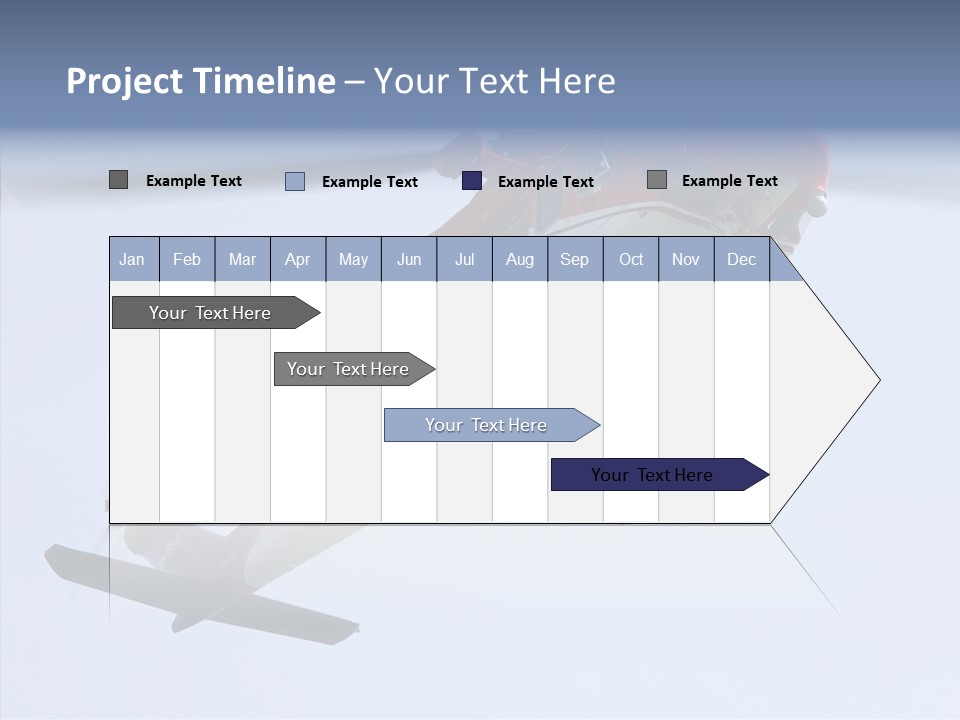 Project Timeline – Your Text Here

Example Text
Example Text
Example Text
Example Text

| Jan | Feb | Mar | Apr | May | Jun | Jul | Aug | Sep | Oct | Nov | Dec |
|---|---|---|---|---|---|---|---|---|---|---|---|

Your Text Here

Your Text Here

Your Text Here

Your Text Here